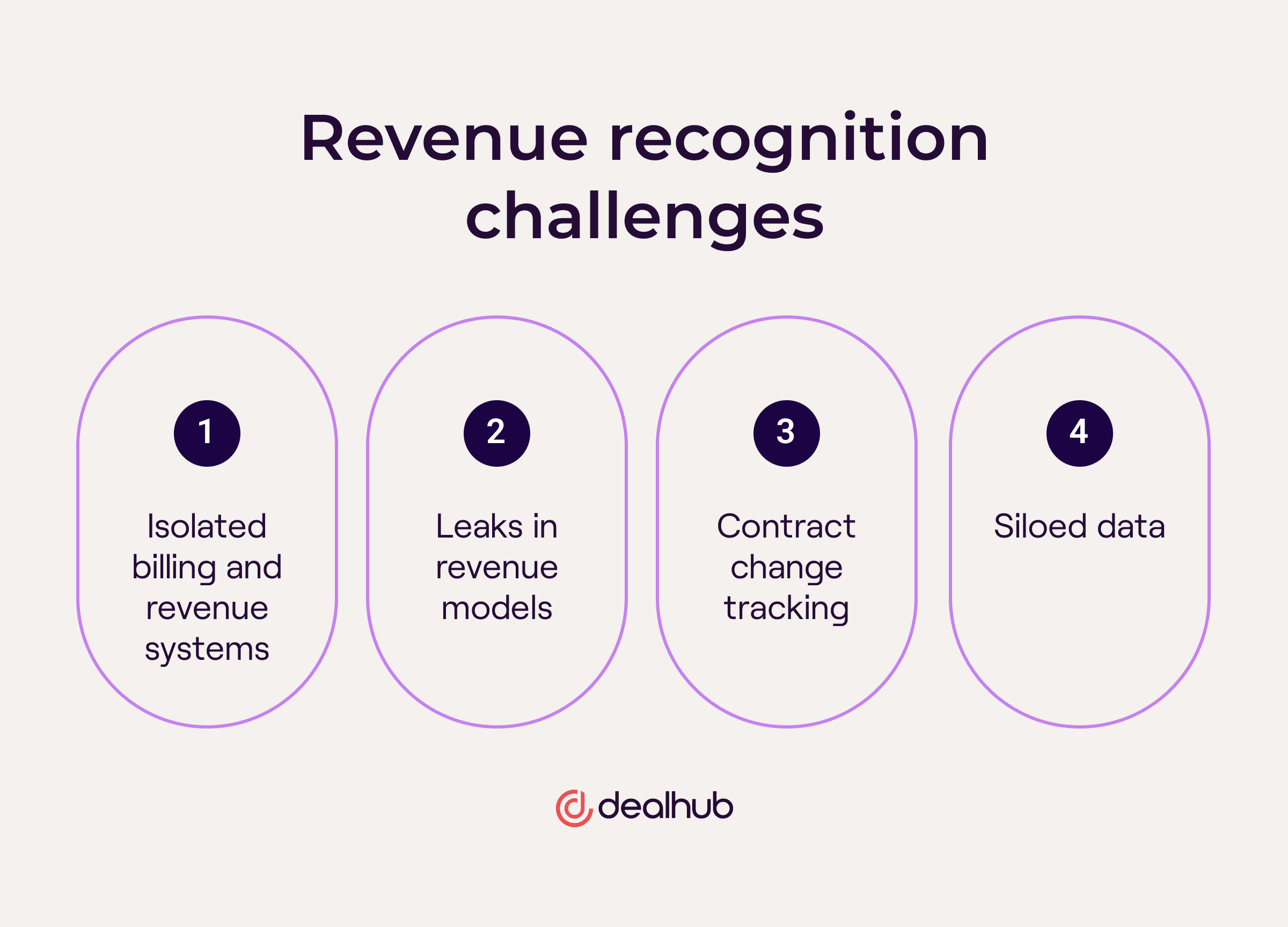 Revenue recognition challenges

1

Isolated billing and revenue systems

2

Leaks in revenue models

3

Contract change tracking

4

Siloed data

dealhub